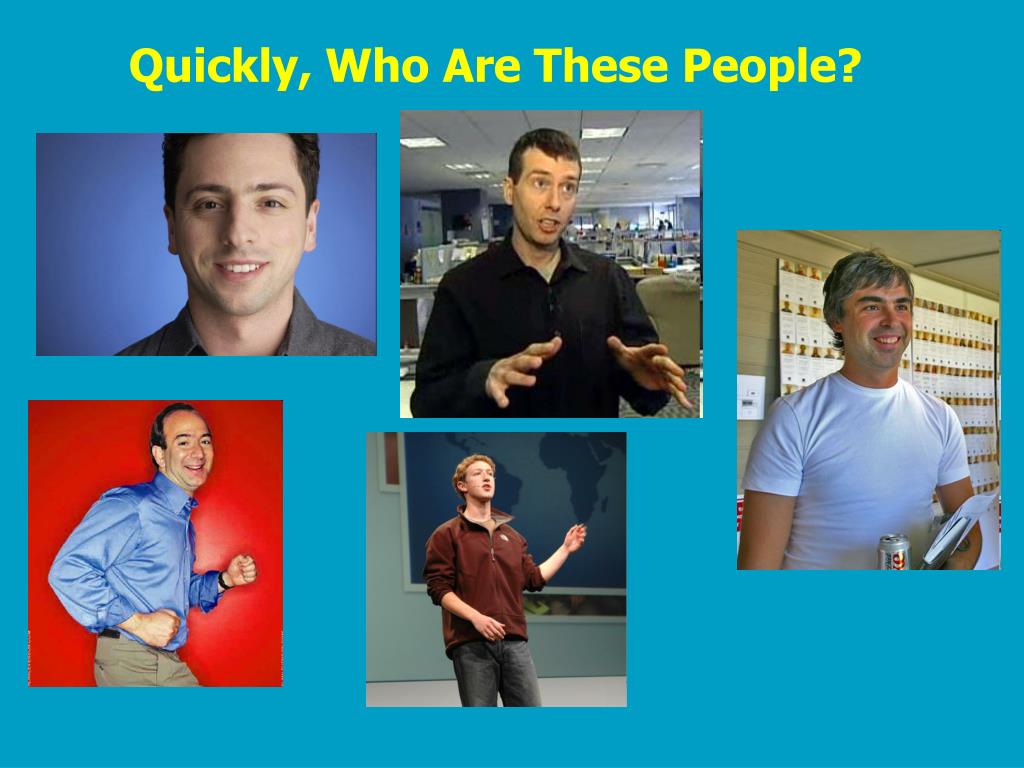 Quickly, Who Are These People?